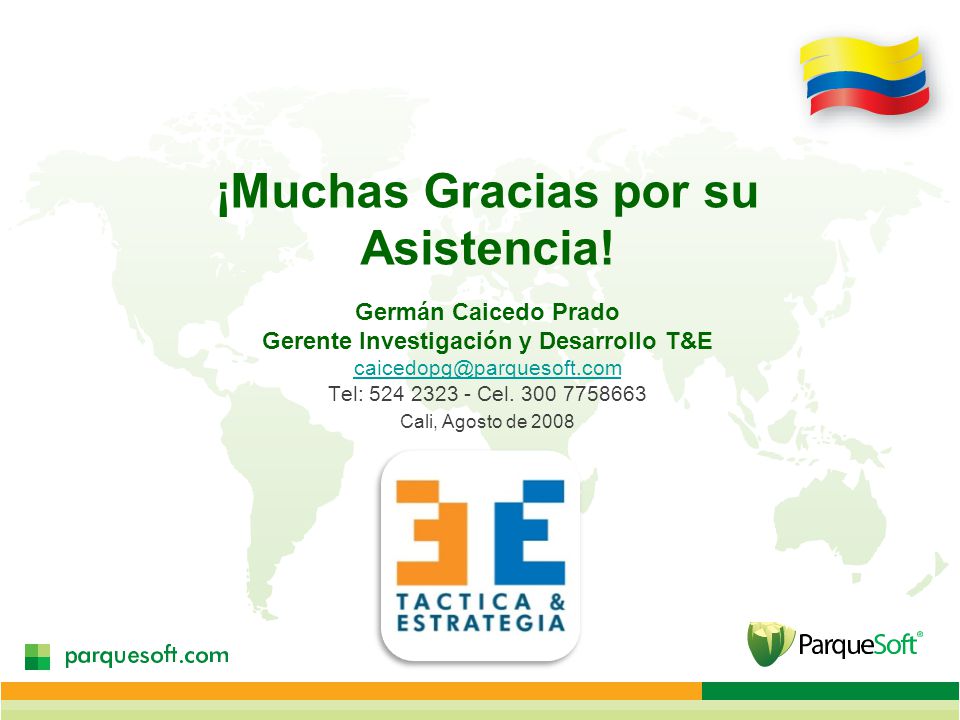 ¡Muchas Gracias por su Asistencia!

Germán Caicedo Prado
Gerente Investigación y Desarrollo T&E
caicedopg@parquesoft.com
Tel: 524 2323 - Cel. 300 7758663
Cali, Agosto de 2008

TACTICA & ESTRATEGIA

parquesoft.com

ParqueSoft®